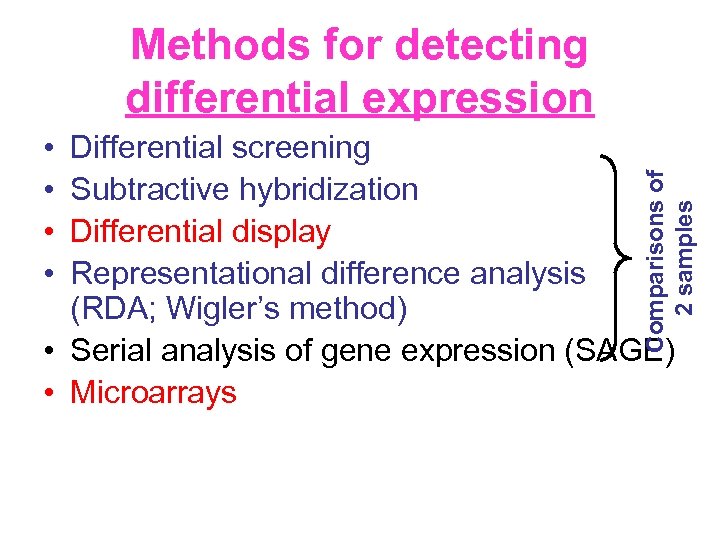 Methods for detecting differential expression

• Differential screening
• Subtractive hybridization
• Differential display
• Representational difference analysis (RDA; Wigler's method)
• Serial analysis of gene expression (SAGE)
• Microarrays

Comparisons of 2 samples